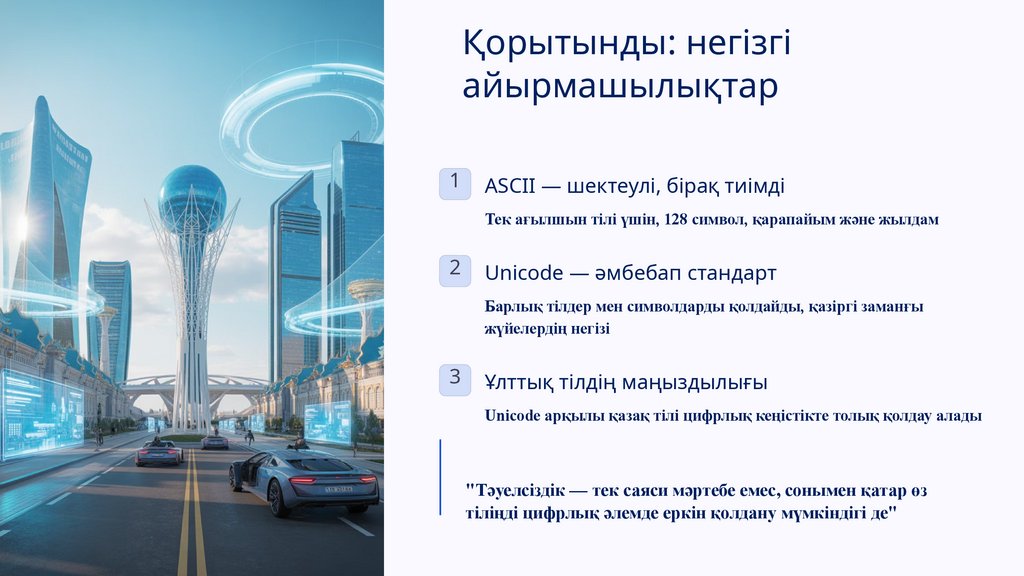 Қорытынды: негізгі айырмашылықтар

1

ASCII — шектеулі, бірақ тиімді

Тек ағылшын тілі үшін, 128 символ, қарапайым және жылдам

2

Unicode — әмбебап стандарт

Барлық тілдер мен символдарды қолдайды, қазіргі заманғы жүйелердің негізі

3

Ұлттық тілдің маңыздылығы

Unicode арқылы қазақ тілі цифрлық кеңістікте толық қолдау алады

"Тәуелсіздік — тек саяси мәртебе емес, сонымен қатар өз тіліңді цифрлық әлемде еркін қолдану мүмкіндігі де"